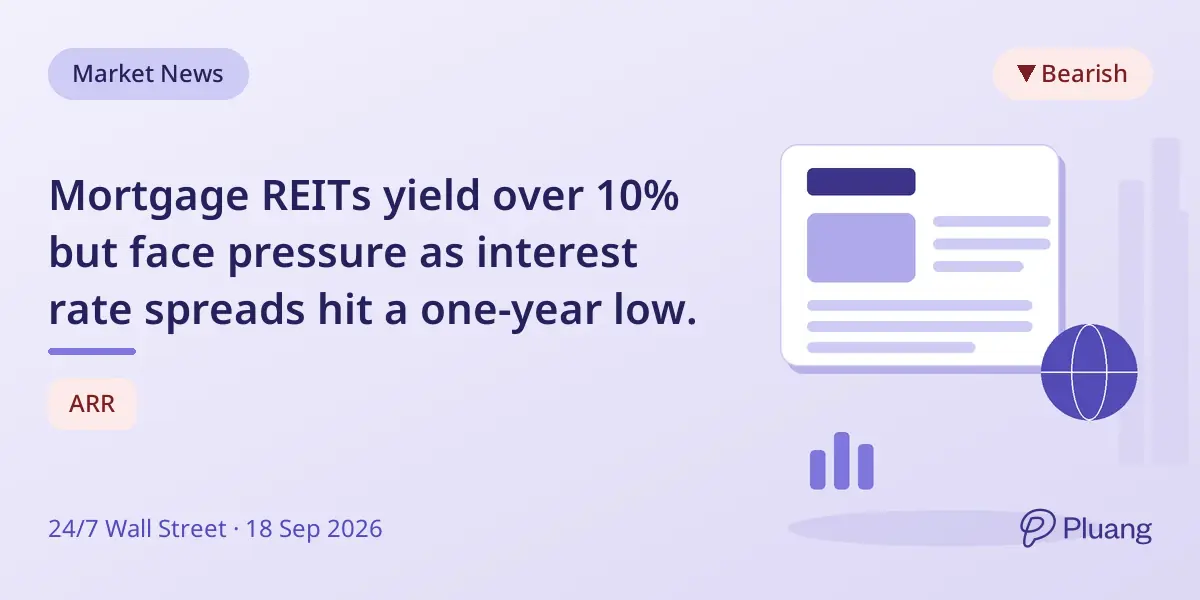 Market News

▼ Bearish

Mortgage REITs yield over 10% but face pressure as interest rate spreads hit a one-year low.

ARR

24/7 Wall Street · 18 Sep 2026

Pluang